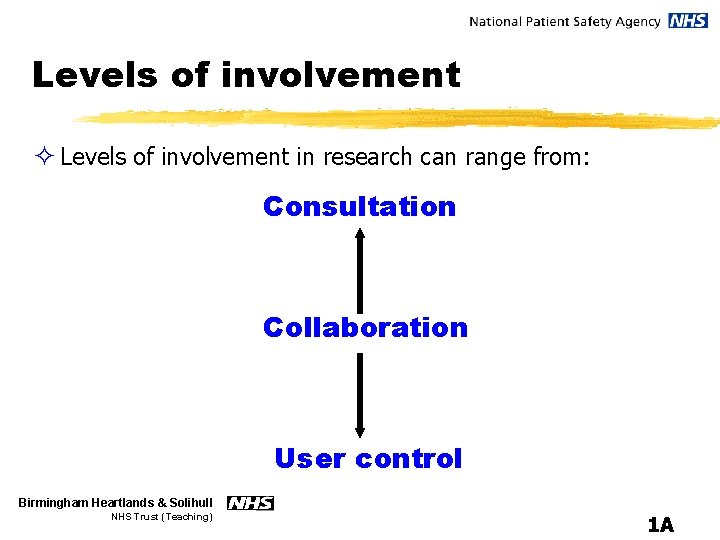 National Patient Safety Agency NHS

Levels of involvement

✧ Levels of involvement in research can range from:

Consultation

Collaboration

User control

Birmingham Heartlands & Solihull NHS
NHS Trust (Teaching)

1A